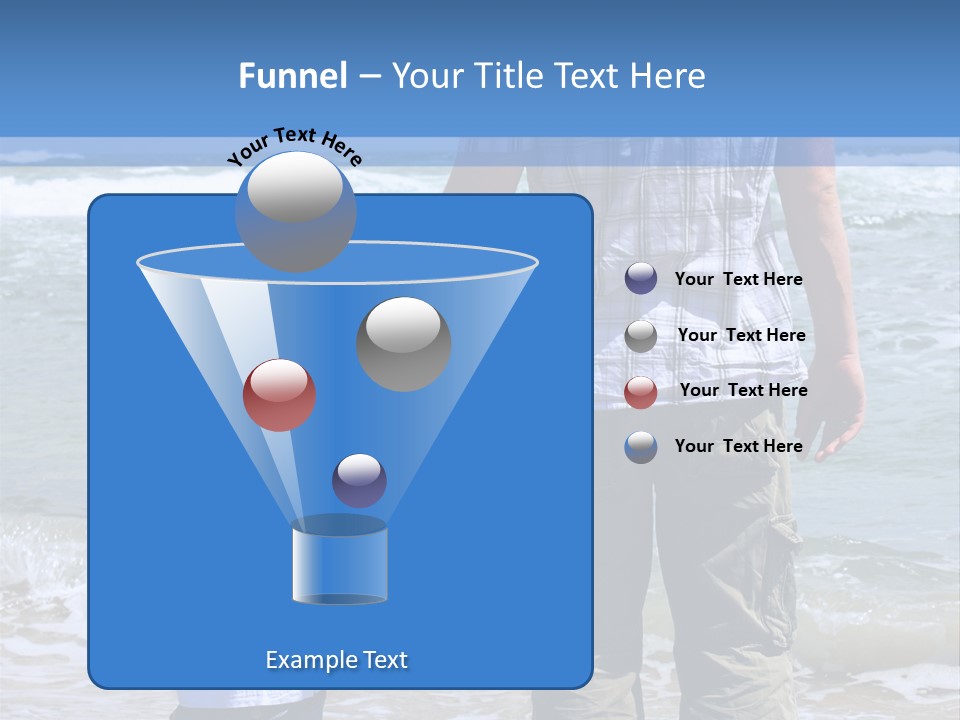 Funnel – Your Title Text Here

Your Text Here

Your Text Here

Your Text Here

Your Text Here

Your Text Here

Example Text